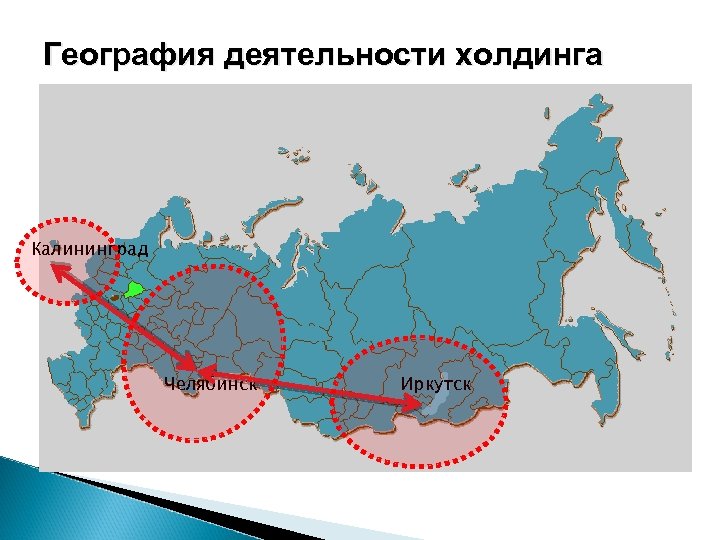 География деятельности холдинга

Калининград

Челябинск

Иркутск